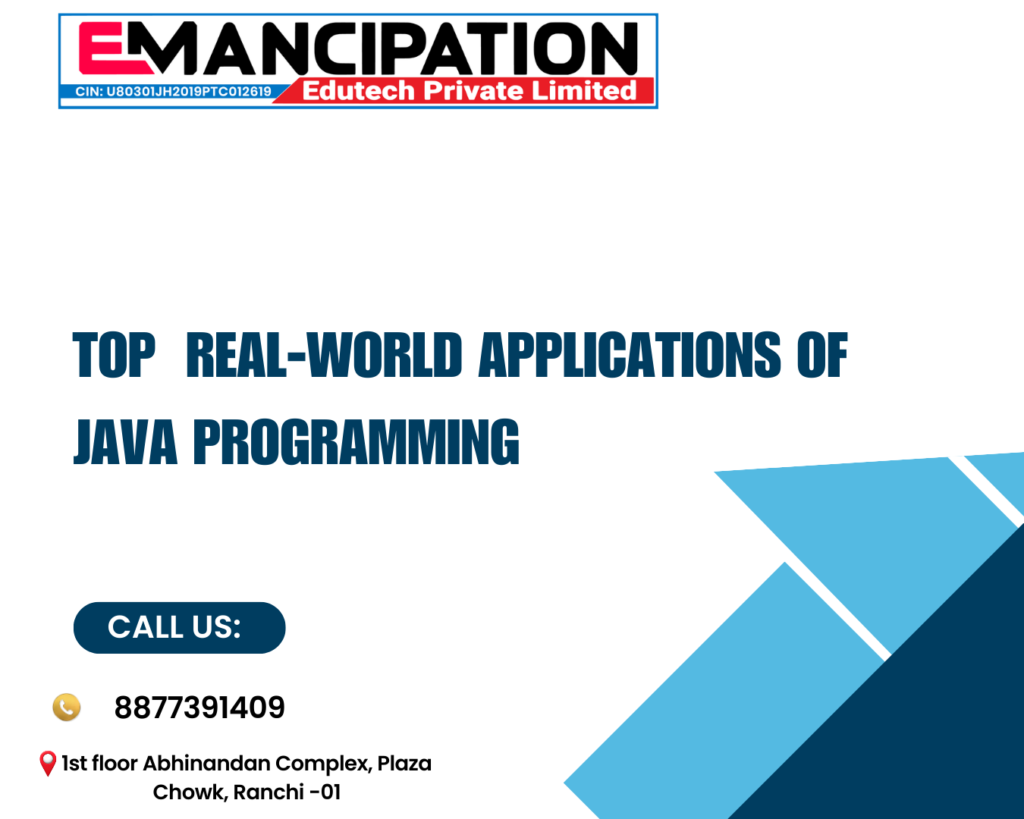 EMANCIPATION
CIN: U80301JH2019PTC012619 Edutech Private Limited

TOP REAL-WORLD APPLICATIONS OF JAVA PROGRAMMING

CALL US:

8877391409

1st floor Abhinandan Complex, Plaza Chowk, Ranchi -01